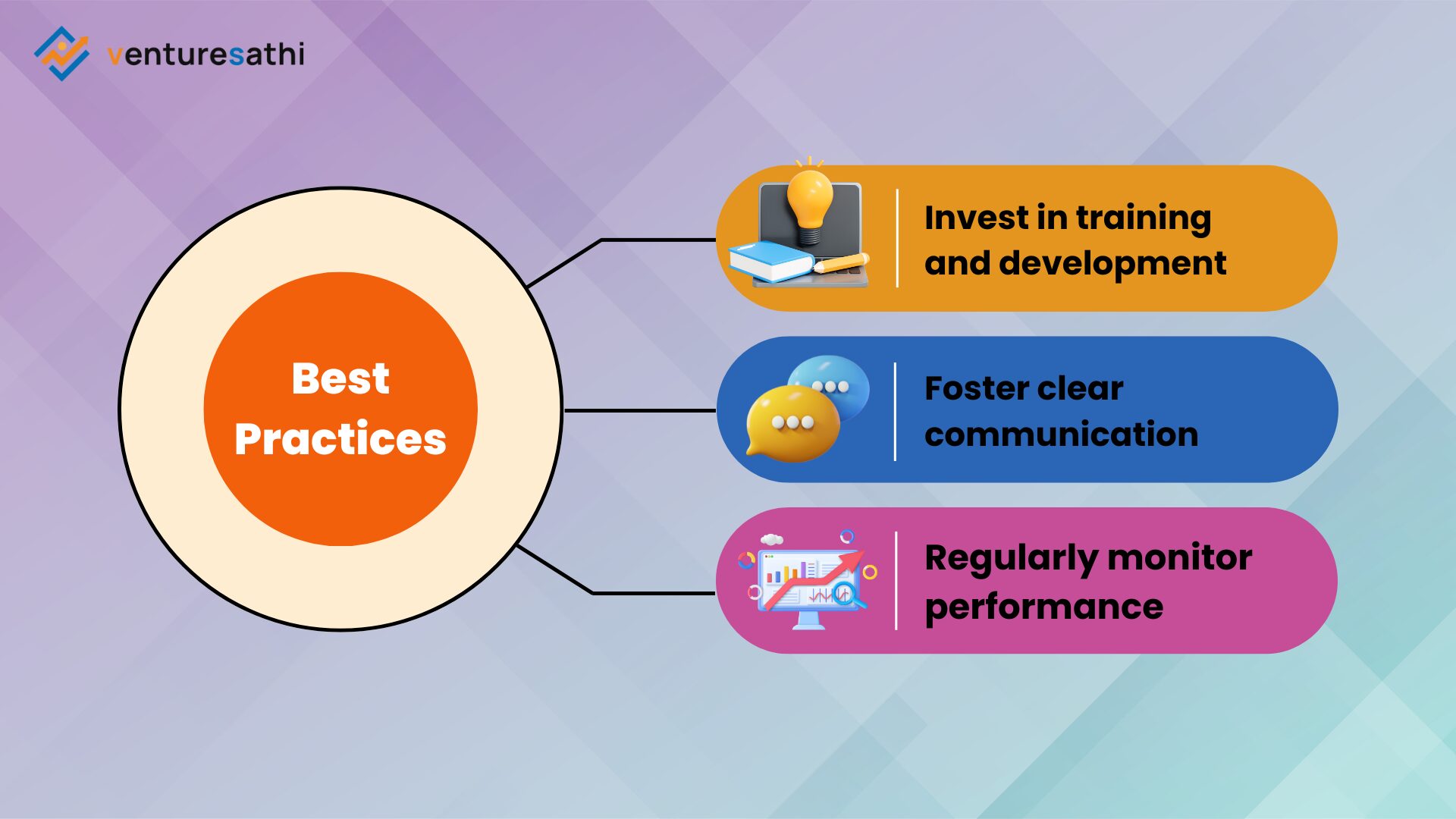 venturesathi

Best Practices

Invest in training and development

Foster clear communication

Regularly monitor performance